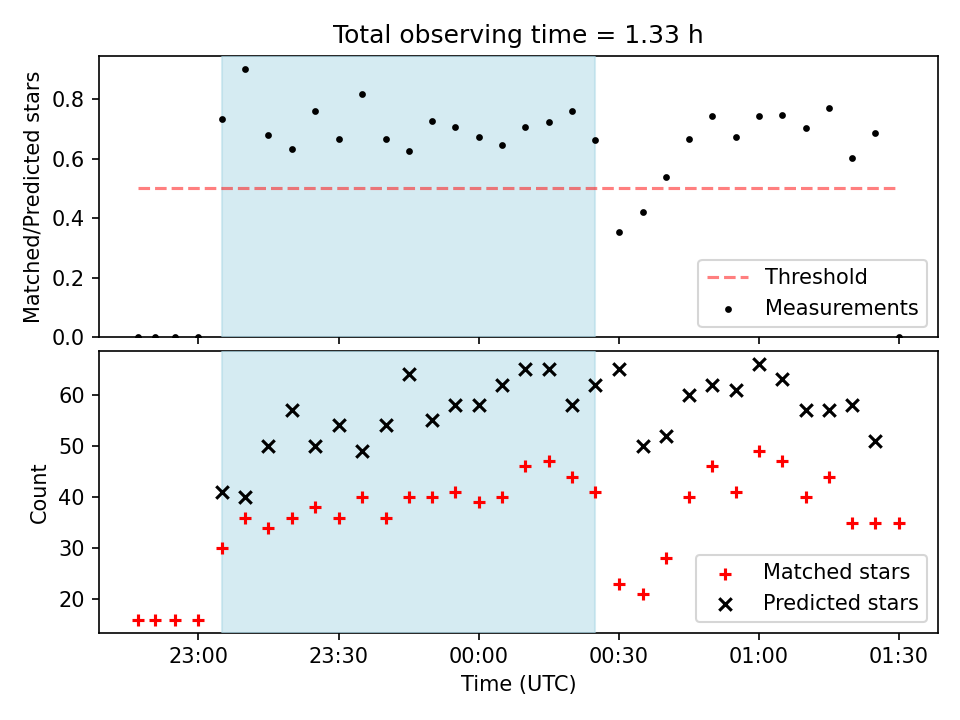 Total observing time = 1.33 h

Matched/Predicted stars

0.8
0.6
0.4
0.2
0.0

Threshold
Measurements

Count

60
50
40
30
20

Matched stars
Predicted stars

23:00
23:30
00:00
00:30
01:00
01:30

Time (UTC)